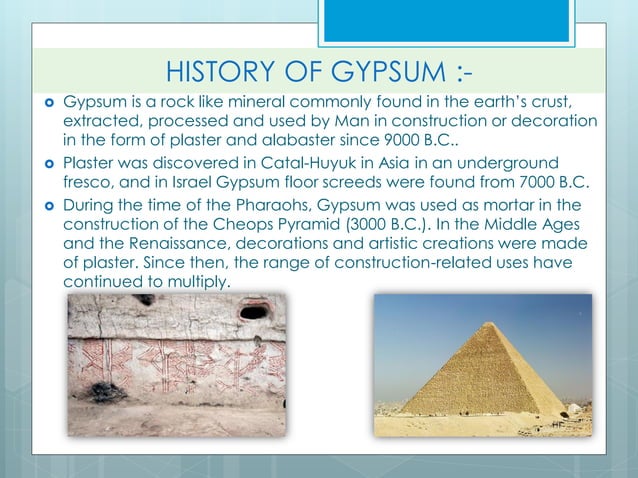 HISTORY OF GYPSUM :-

Gypsum is a rock like mineral commonly found in the earth's crust, extracted, processed and used by Man in construction or decoration in the form of plaster and alabaster since 9000 B.C..

Plaster was discovered in Catal-Huyuk in Asia in an underground fresco, and in Israel Gypsum floor screeds were found from 7000 B.C.

During the time of the Pharaohs, Gypsum was used as mortar in the construction of the Cheops Pyramid (3000 B.C.). In the Middle Ages and the Renaissance, decorations and artistic creations were made of plaster. Since then, the range of construction-related uses have continued to multiply.